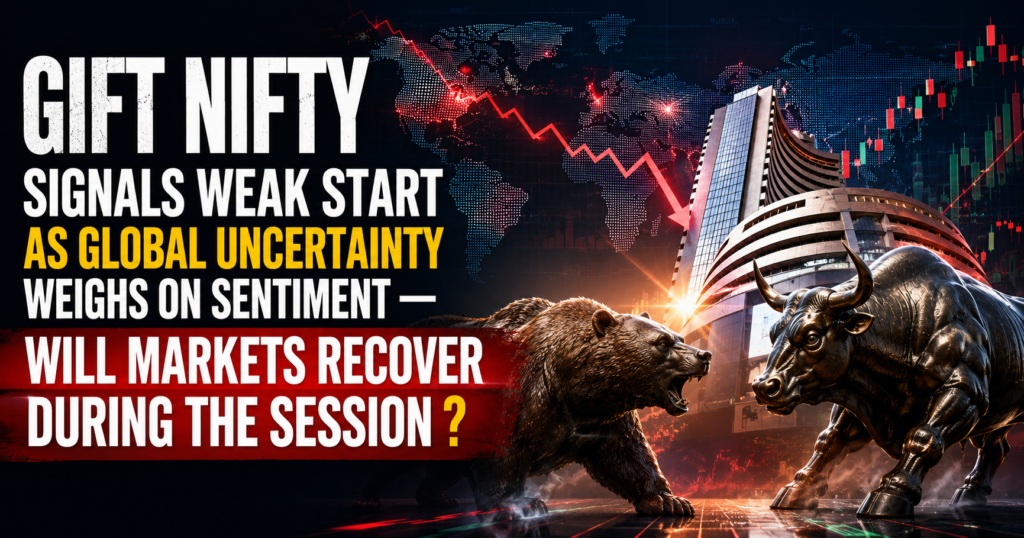 GIFT NIFTY
SIGNALS WEAK START
AS GLOBAL UNCERTAINTY
WEIGHS ON SENTIMENT —
WILL MARKETS RECOVER
DURING THE SESSION ?